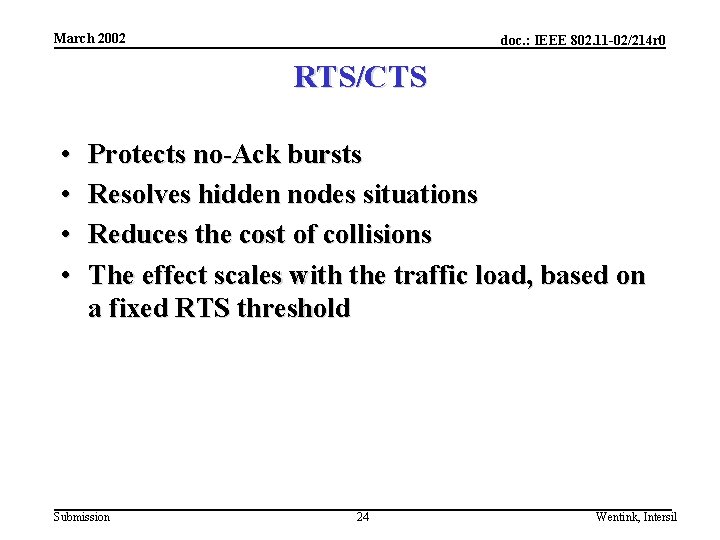 March 2002

doc.: IEEE 802.11-02/214r0

RTS/CTS

• Protects no-Ack bursts
• Resolves hidden nodes situations
• Reduces the cost of collisions
• The effect scales with the traffic load, based on a fixed RTS threshold

Submission

24

Wentink, Intersil